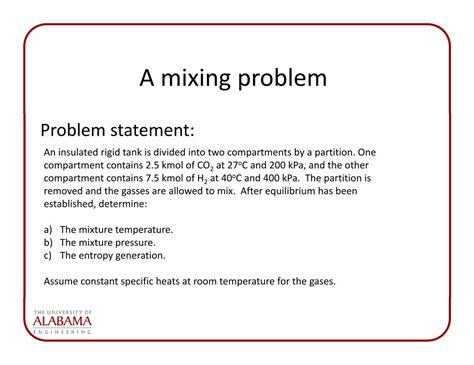 A mixing problem

Problem statement:

An insulated rigid tank is divided into two compartments by a partition. One compartment contains 2.5 kmol of $CO_2$ at 27°C and 200 kPa, and the other compartment contains 7.5 kmol of $H_2$ at 40°C and 400 kPa. The partition is removed and the gasses are allowed to mix. After equilibrium has been established, determine:

a) The mixture temperature.
b) The mixture pressure.
c) The entropy generation.

Assume constant specific heats at room temperature for the gases.

THE UNIVERSITY OF
ALABAMA
ENGINEERING